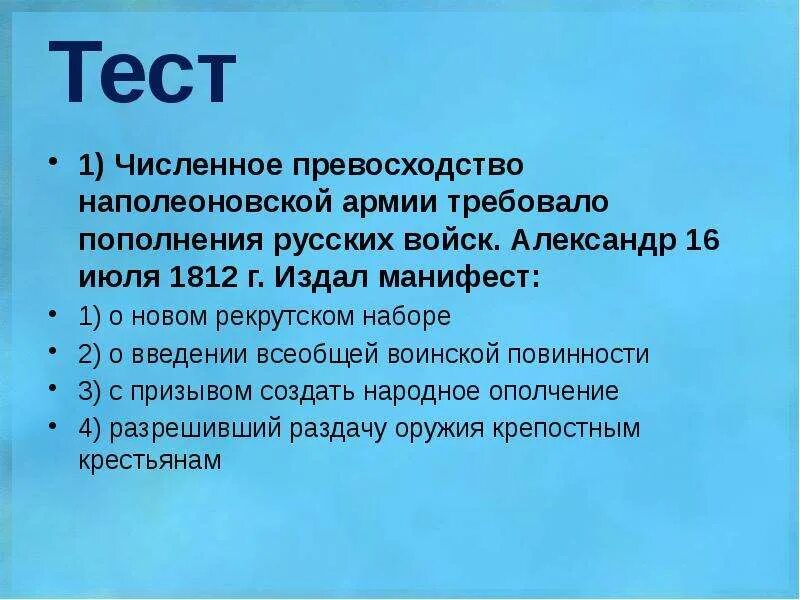 Тест

• 1) Численное превосходство наполеоновской армии требовало пополнения русских войск. Александр 16 июля 1812 г. Издал манифест:
• 1) о новом рекрутском наборе
• 2) о введении всеобщей воинской повинности
• 3) с призывом создать народное ополчение
• 4) разрешивший раздачу оружия крепостным крестьянам